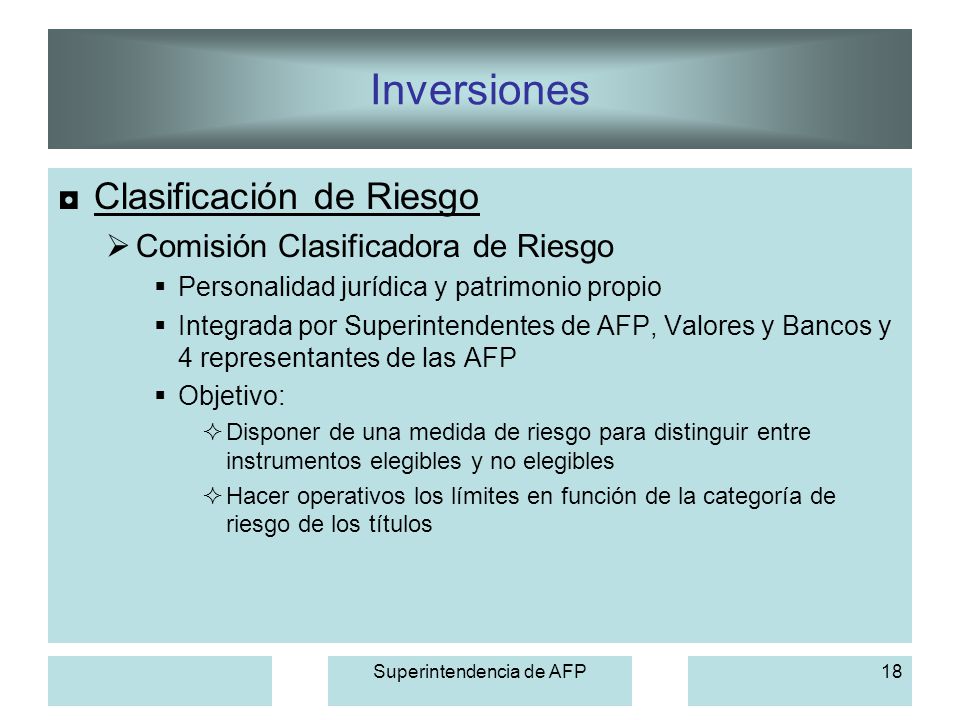 Inversiones

◘ Clasificación de Riesgo

➢ Comisión Clasificadora de Riesgo

▪ Personalidad jurídica y patrimonio propio

▪ Integrada por Superintendentes de AFP, Valores y Bancos y 4 representantes de las AFP

▪ Objetivo:

✧ Disponer de una medida de riesgo para distinguir entre instrumentos elegibles y no elegibles

✧ Hacer operativos los límites en función de la categoría de riesgo de los títulos

Superintendencia de AFP

18